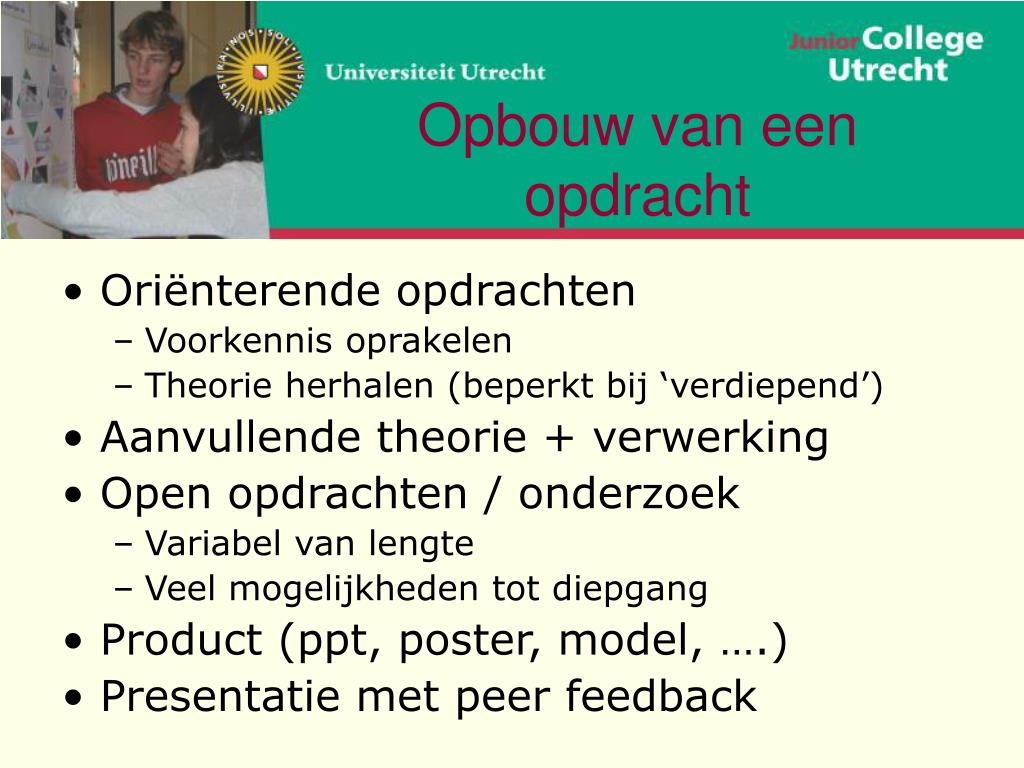 Universiteit Utrecht

Junior College Utrecht

Opbouw van een opdracht

• Oriënterende opdrachten
– Voorkennis oprakelen
– Theorie herhalen (beperkt bij ‘verdiepend’)
• Aanvullende theorie + verwerking
• Open opdrachten / onderzoek
– Variabel van lengte
– Veel mogelijkheden tot diepgang
• Product (ppt, poster, model, ….)
• Presentatie met peer feedback